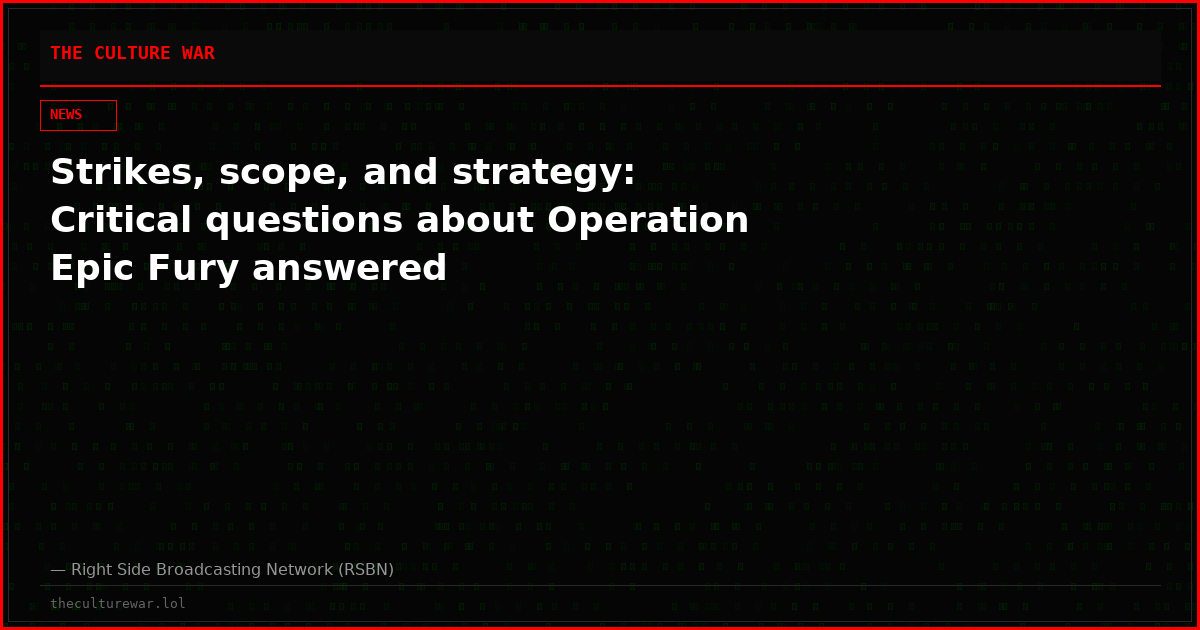 THE CULTURE WAR

NEWS

Strikes, scope, and strategy: Critical questions about Operation Epic Fury answered

— Right Side Broadcasting Network (RSBN)

theculturewar.lol